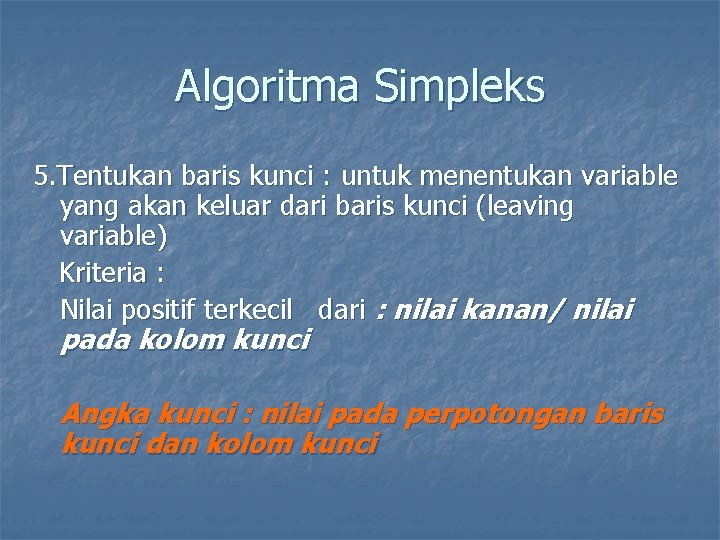 Algoritma Simpleks

5.Tentukan baris kunci : untuk menentukan variable yang akan keluar dari baris kunci (leaving variable)

Kriteria :

Nilai positif terkecil dari : nilai kanan/ nilai pada kolom kunci

Angka kunci : nilai pada perpotongan baris kunci dan kolom kunci